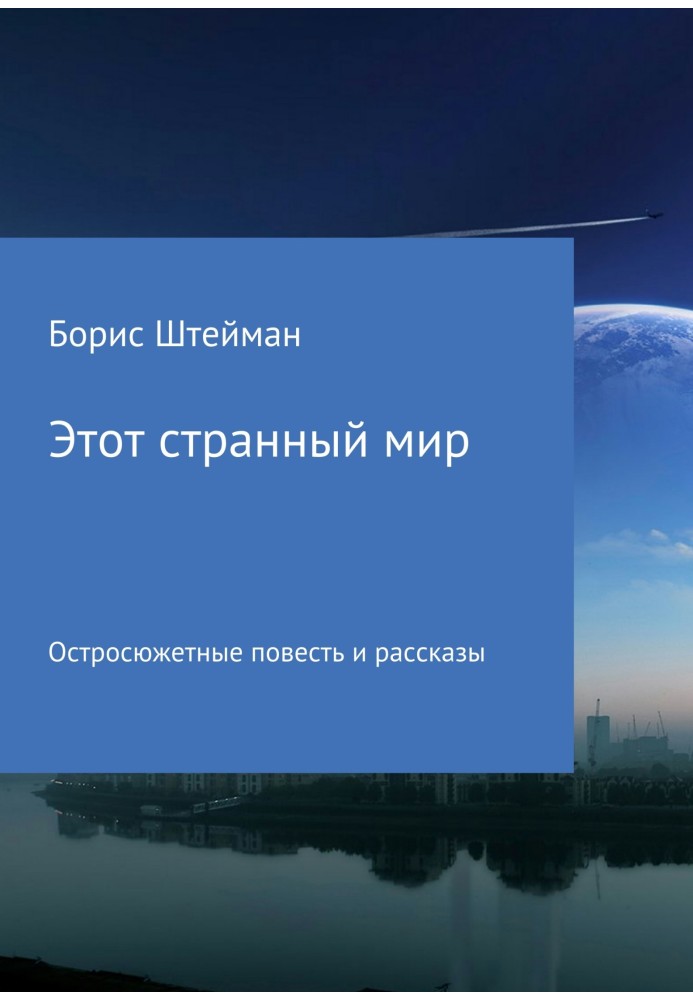 Борис Штейман

Этот странный мир

Остросюжетные повесть и рассказы